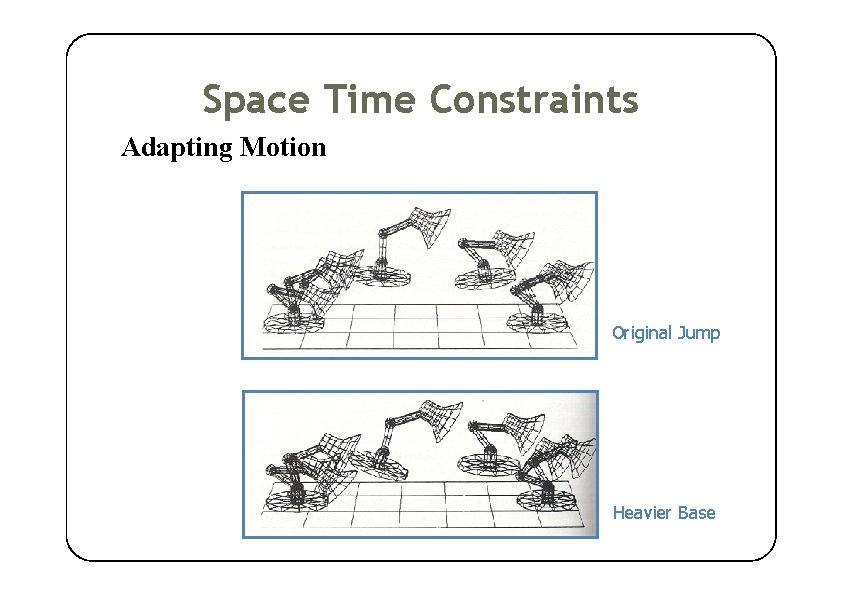 Space Time Constraints

Adapting Motion

Original Jump

Heavier Base